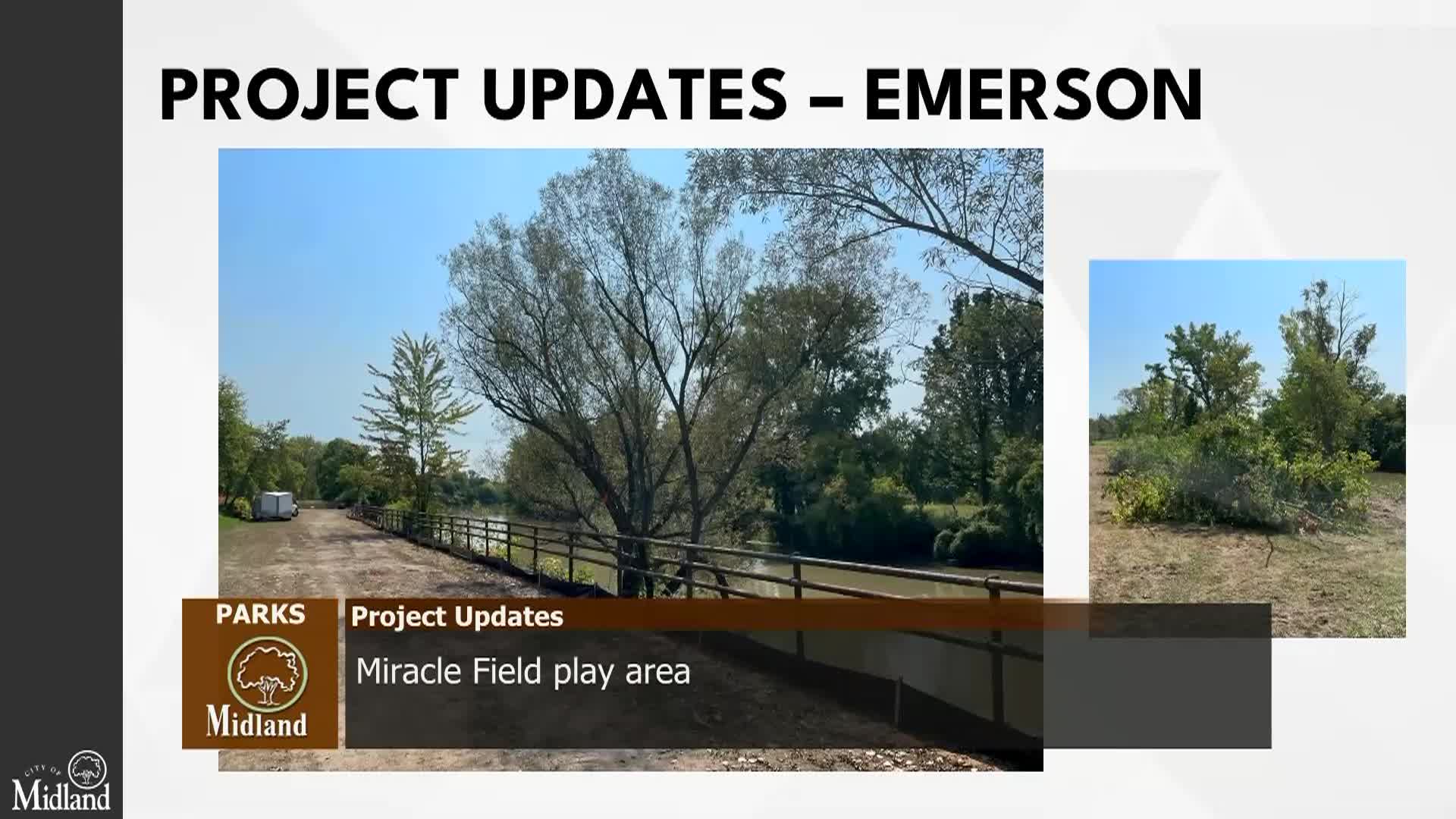 PROJECT UPDATES – EMERSON

PARKS

Midland

Project Updates

Miracle Field play area

CITY OF
Midland